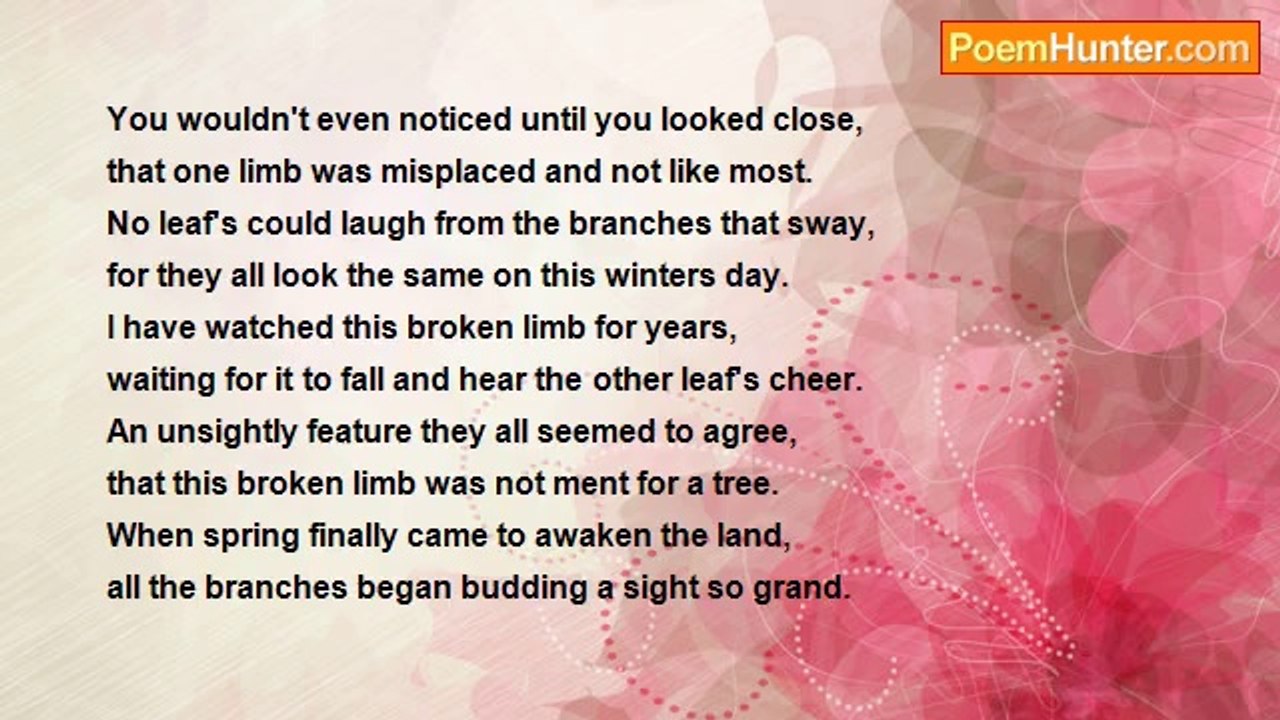 PoemHunter.com

You wouldn't even noticed until you looked close,
that one limb was misplaced and not like most.
No leaf's could laugh from the branches that sway,
for they all look the same on this winters day.
I have watched this broken limb for years,
waiting for it to fall and hear the other leaf's cheer.
An unsightly feature they all seemed to agree,
that this broken limb was not ment for a tree.
When spring finally came to awaken the land,
all the branches began budding a sight so grand.